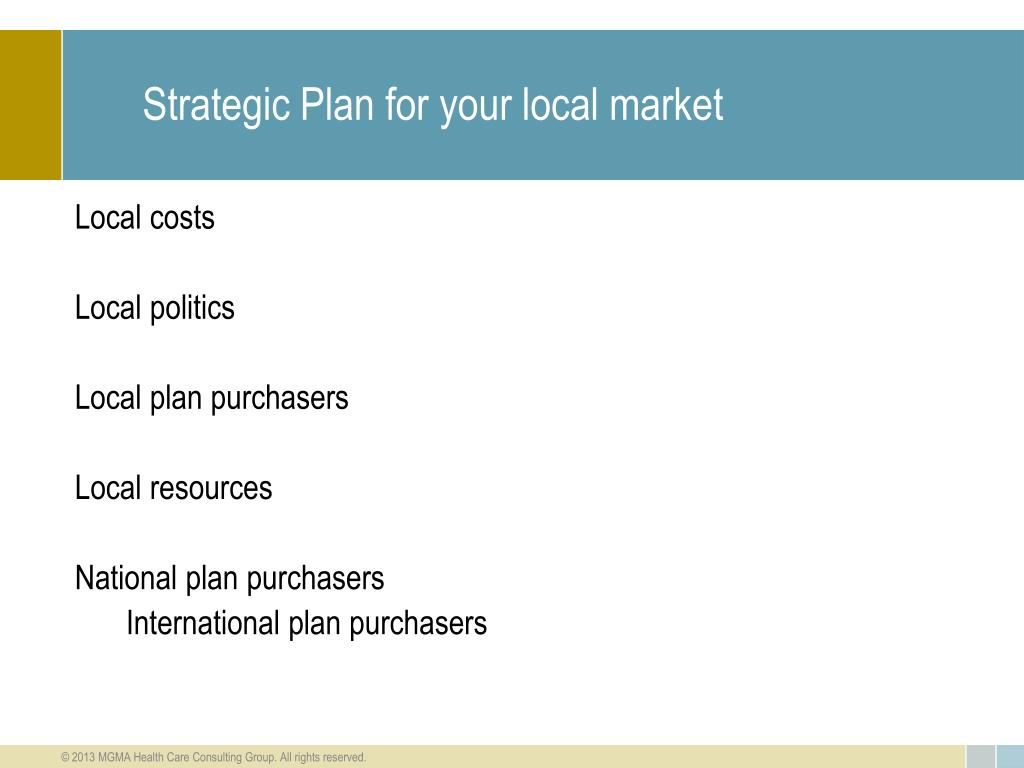 Strategic Plan for your local market

Local costs

Local politics

Local plan purchasers

Local resources

National plan purchasers
International plan purchasers

© 2013 MGMA Health Care Consulting Group. All rights reserved.